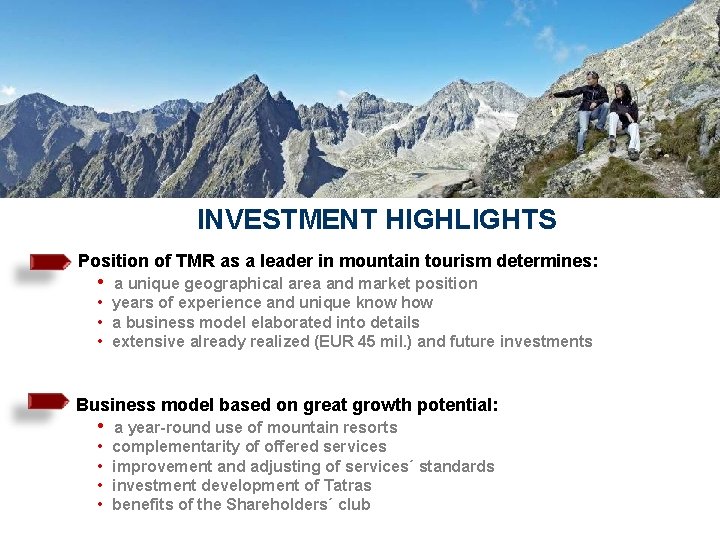 INVESTMENT HIGHLIGHTS

Position of TMR as a leader in mountain tourism determines:
• a unique geographical area and market position
• years of experience and unique know how
• a business model elaborated into details
• extensive already realized (EUR 45 mil.) and future investments

Business model based on great growth potential:
• a year-round use of mountain resorts
• complementarity of offered services
• improvement and adjusting of services´ standards
• investment development of Tatras
• benefits of the Shareholders´ club